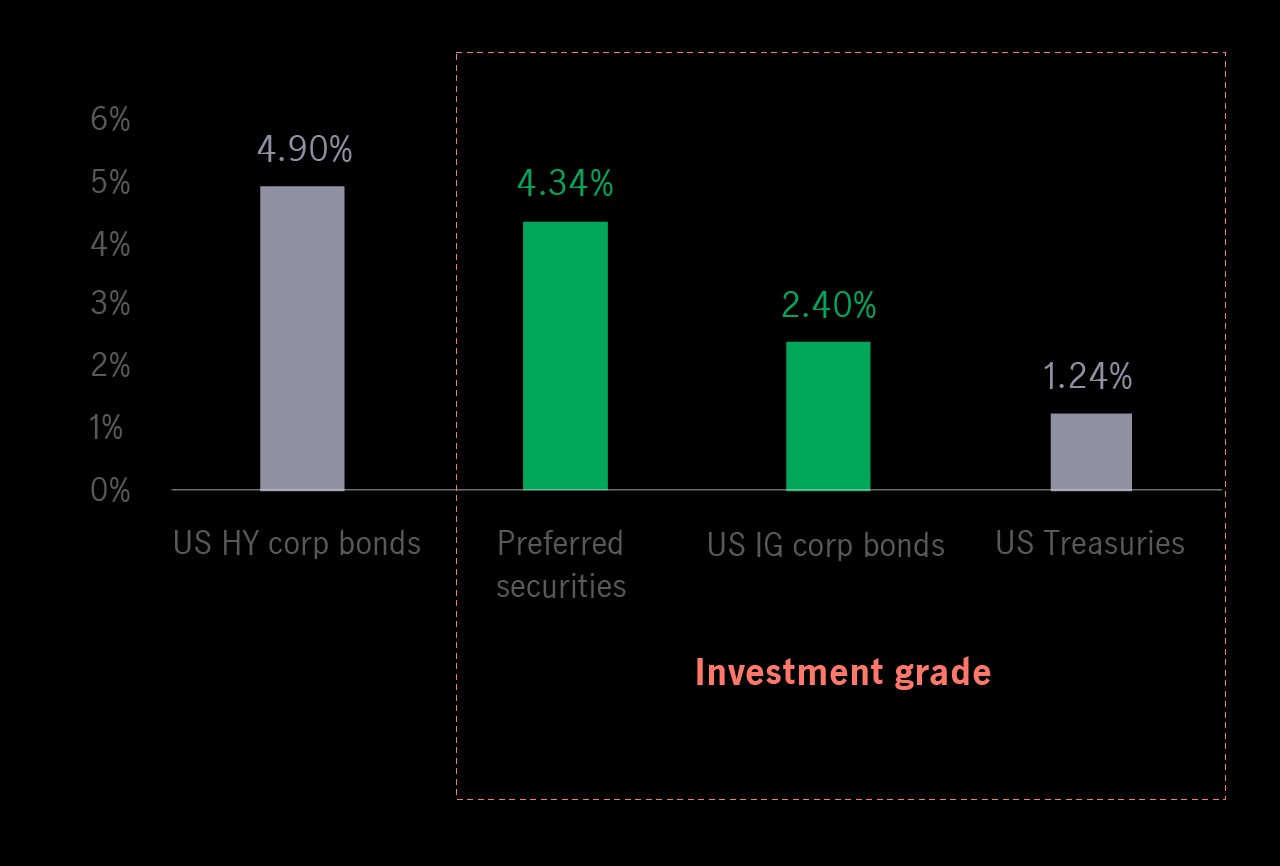 6%
5%
4%
3%
2%
1%
0%

4.90%
4.34%
2.40%
1.24%

US HY corp bonds
Preferred securities
US IG corp bonds
US Treasuries

Investment grade